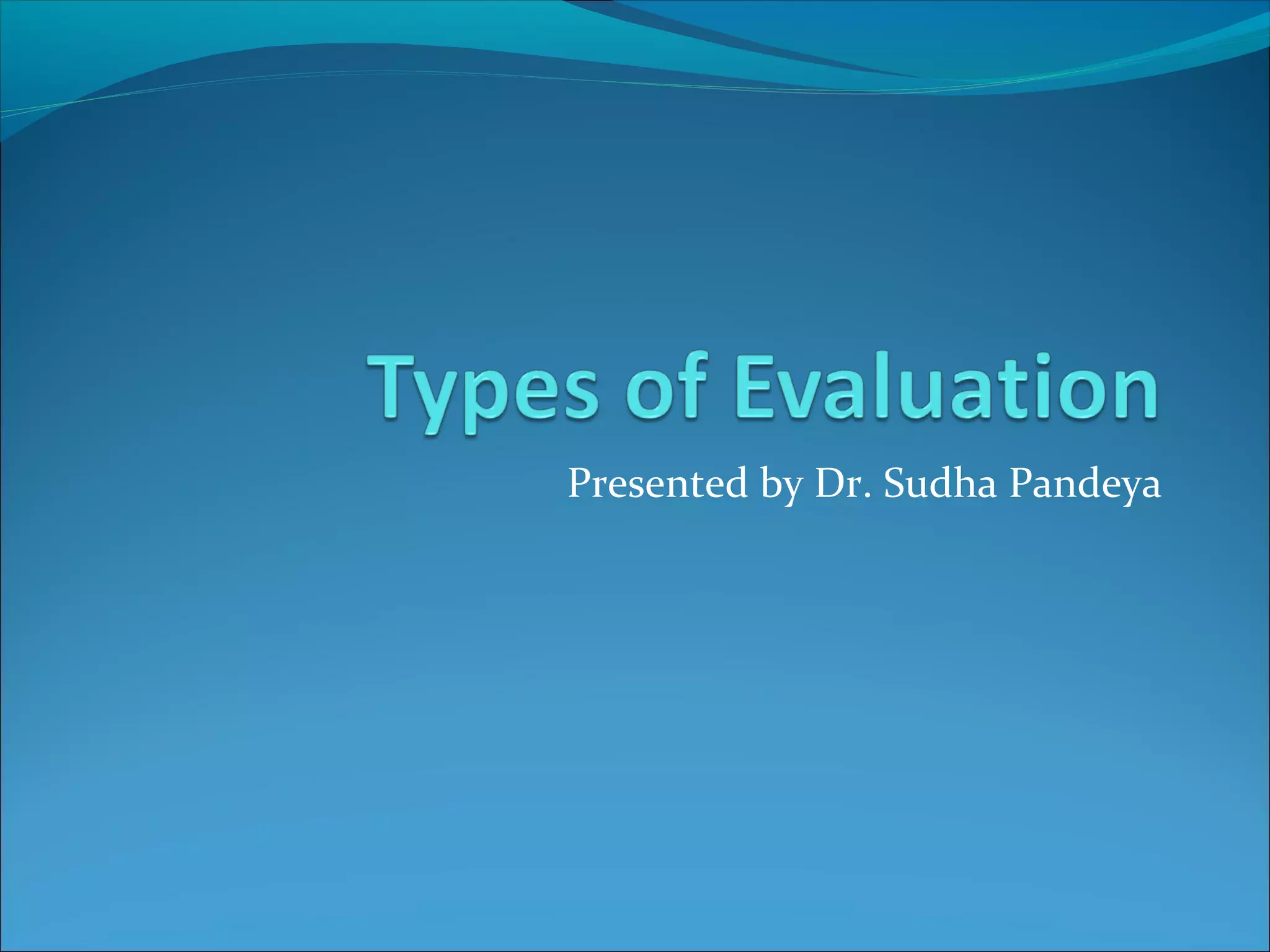 Types of Evaluation

Presented by Dr. Sudha Pandeya